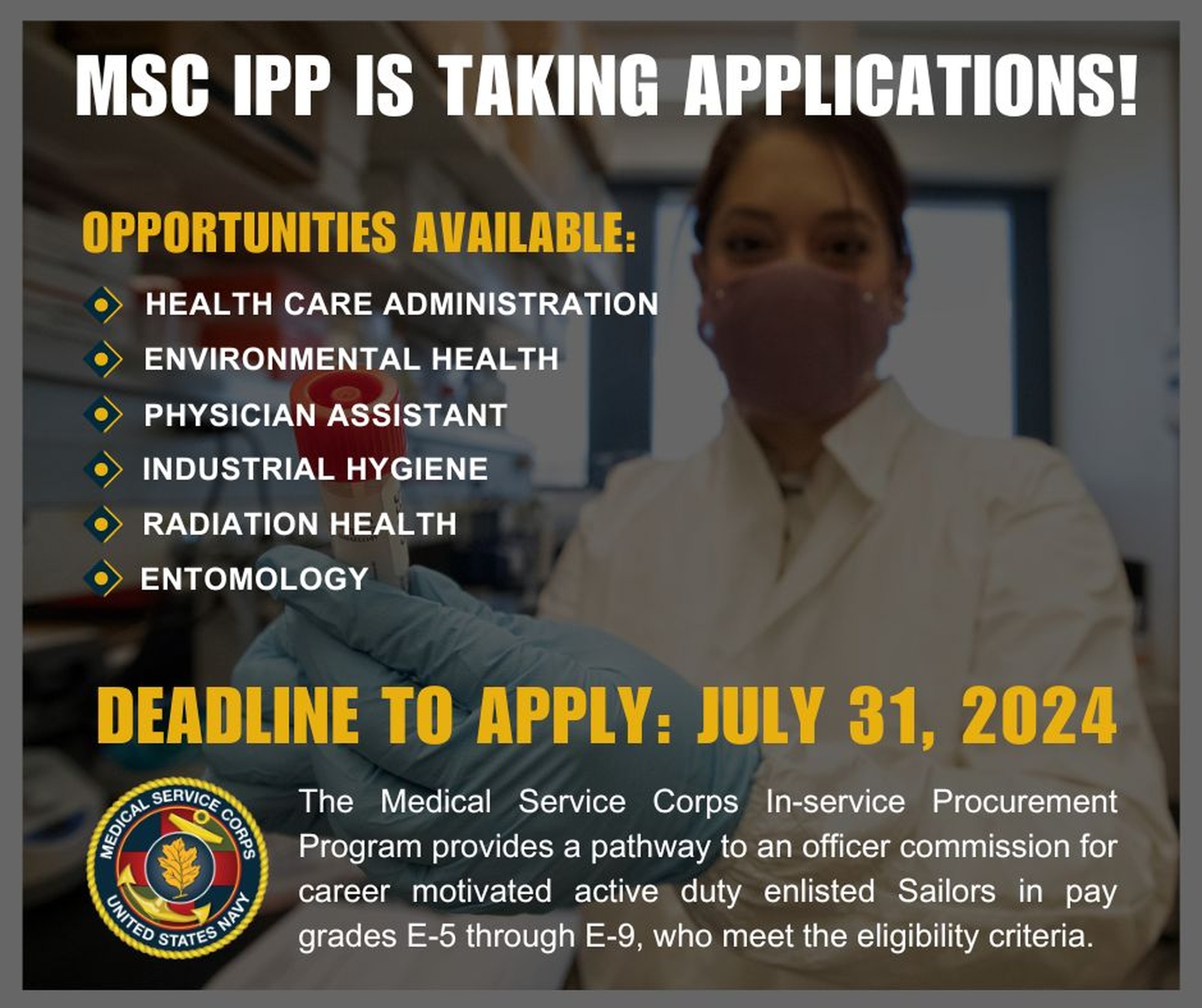 MSC IPP IS TAKING APPLICATIONS!

OPPORTUNITIES AVAILABLE:

HEALTH CARE ADMINISTRATION
ENVIRONMENTAL HEALTH
PHYSICIAN ASSISTANT
INDUSTRIAL HYGIENE
RADIATION HEALTH
ENTOMOLOGY

DEADLINE TO APPLY: JULY 31, 2024

MEDICAL SERVICE CORPS UNITED STATES NAVY

The Medical Service Corps In-service Procurement Program provides a pathway to an officer commission for career motivated active duty enlisted Sailors in pay grades E-5 through E-9, who meet the eligibility criteria.